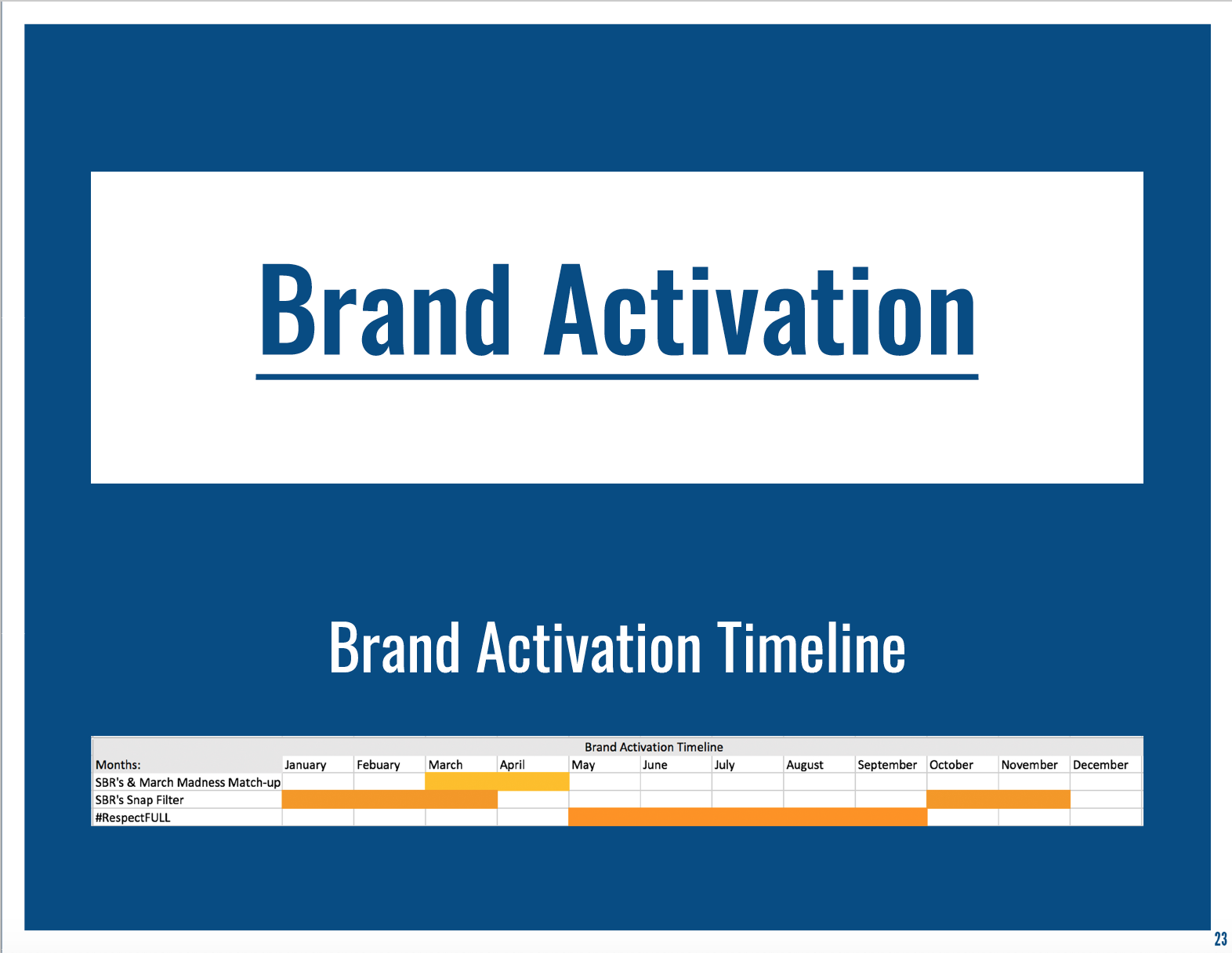 Brand Activation

Brand Activation Timeline

Brand Activation Timeline

| Months: | January | Febuary | March | April | May | June | July | August | September | October | November | December |
|---|---|---|---|---|---|---|---|---|---|---|---|---|
| SBR's & March Madness Match-up | | | | | | | | | | | | |
| SBR's Snap Filter | | | | | | | | | | | | |
| #RespectFULL | | | | | | | | | | | | |

23